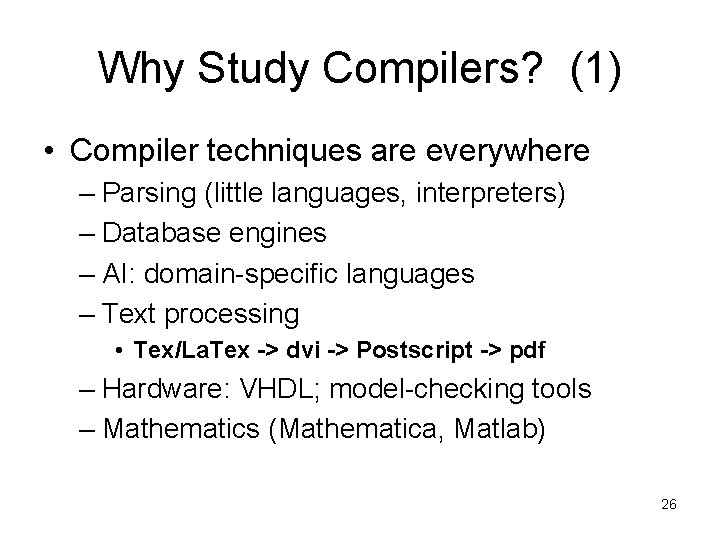 Why Study Compilers? (1)

• Compiler techniques are everywhere
– Parsing (little languages, interpreters)
– Database engines
– AI: domain-specific languages
– Text processing
• Tex/LaTex -> dvi -> Postscript -> pdf
– Hardware: VHDL; model-checking tools
– Mathematics (Mathematica, Matlab)

26